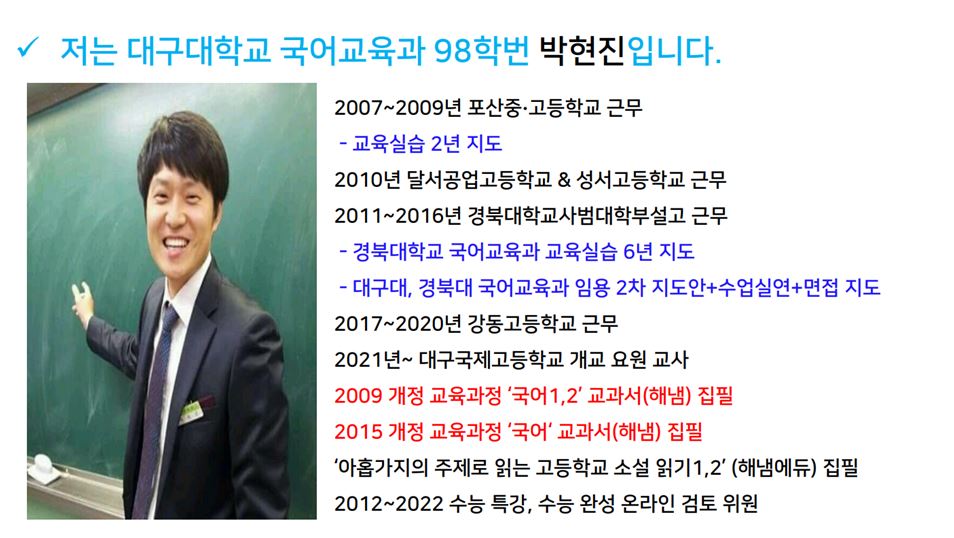 ✓ 저는 대구대학교 국어교육과 98학번 박현진입니다.

2007~2009년 포산중·고등학교 근무
- 교육실습 2년 지도
2010년 달서공업고등학교 & 성서고등학교 근무
2011~2016년 경북대학교사범대학부설고 근무
- 경북대학교 국어교육과 교육실습 6년 지도
- 대구대, 경북대 국어교육과 임용 2차 지도안+수업실연+면접 지도
2017~2020년 강동고등학교 근무
2021년~ 대구국제고등학교 개교 요원 교사
2009 개정 교육과정 '국어1,2' 교과서(해냄) 집필
2015 개정 교육과정 '국어' 교과서(해냄) 집필
'아홉가지의 주제로 읽는 고등학교 소설 읽기1,2' (해냄에듀) 집필
2012~2022 수능 특강, 수능 완성 온라인 검토 위원